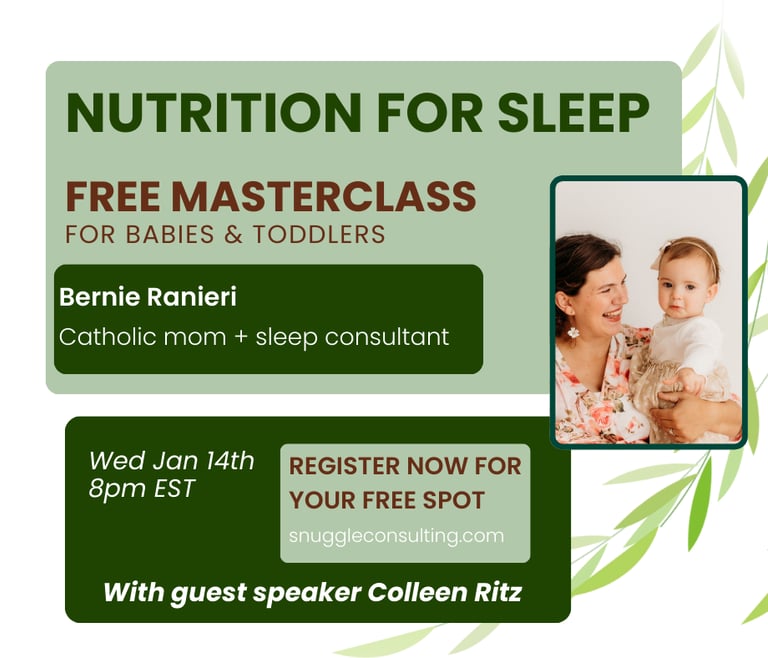 NUTRITION FOR SLEEP

FREE MASTERCLASS
FOR BABIES & TODDLERS

Bernie Ranieri
Catholic mom + sleep consultant

Wed Jan 14th
8pm EST

REGISTER NOW FOR YOUR FREE SPOT
snuggleconsulting.com

With guest speaker Colleen Ritz